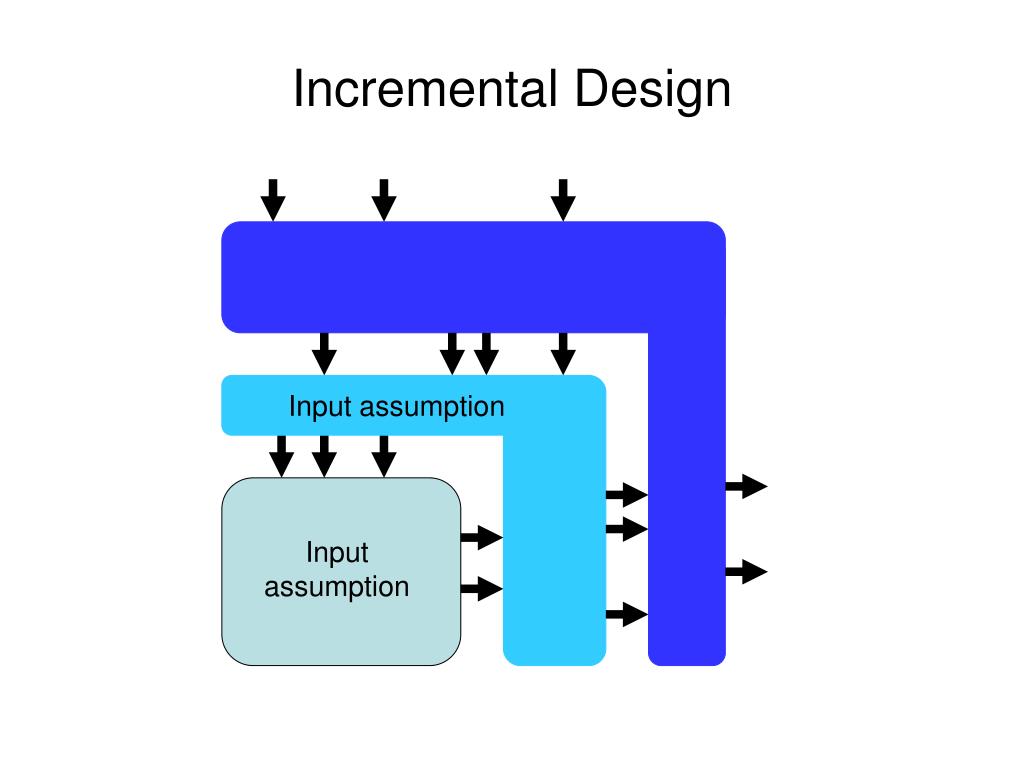 Incremental Design

Input assumption

Input assumption